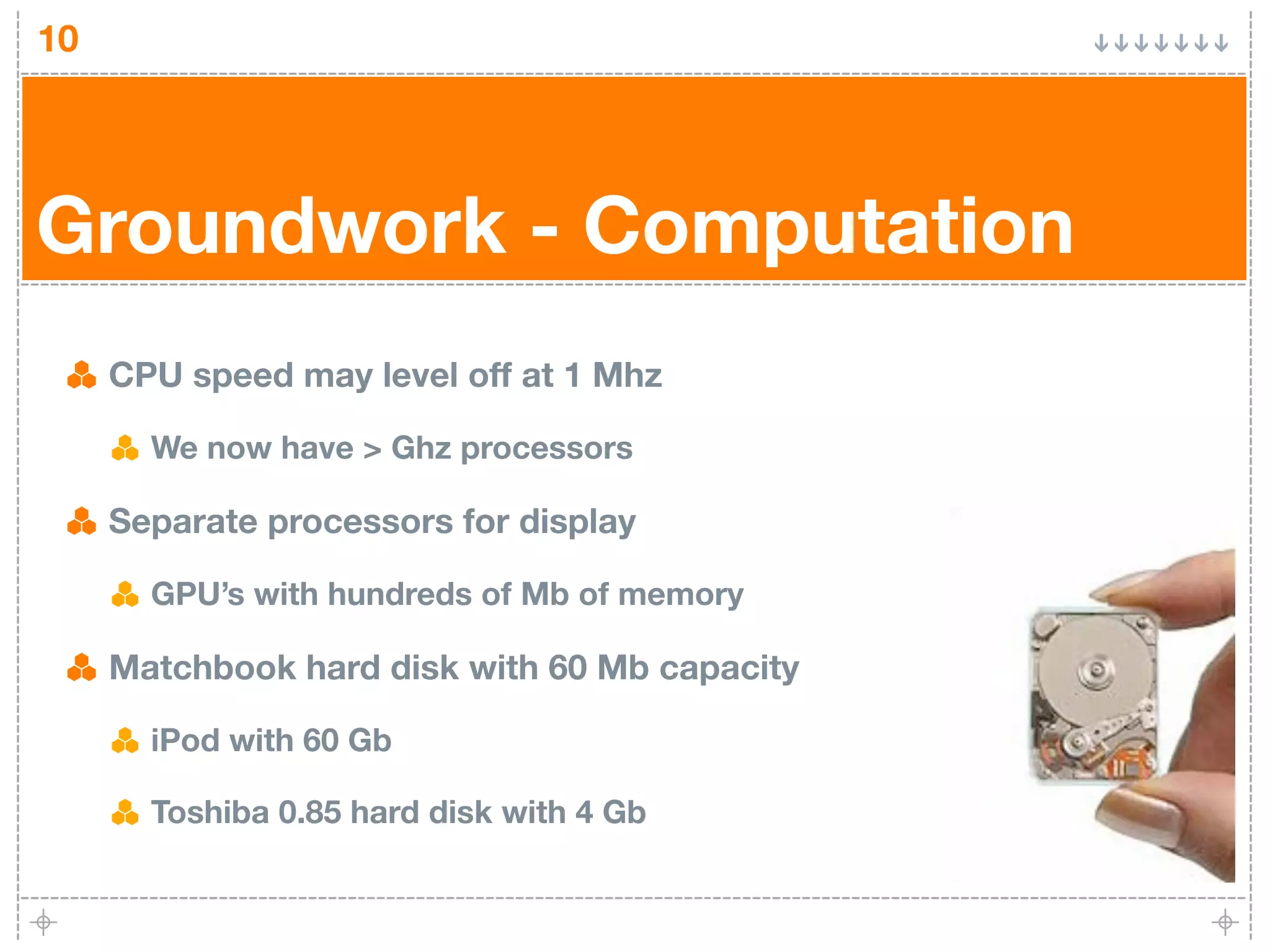 10

Groundwork - Computation

CPU speed may level off at 1 Mhz

We now have > Ghz processors

Separate processors for display

GPU's with hundreds of Mb of memory

Matchbook hard disk with 60 Mb capacity

iPod with 60 Gb

Toshiba 0.85 hard disk with 4 Gb